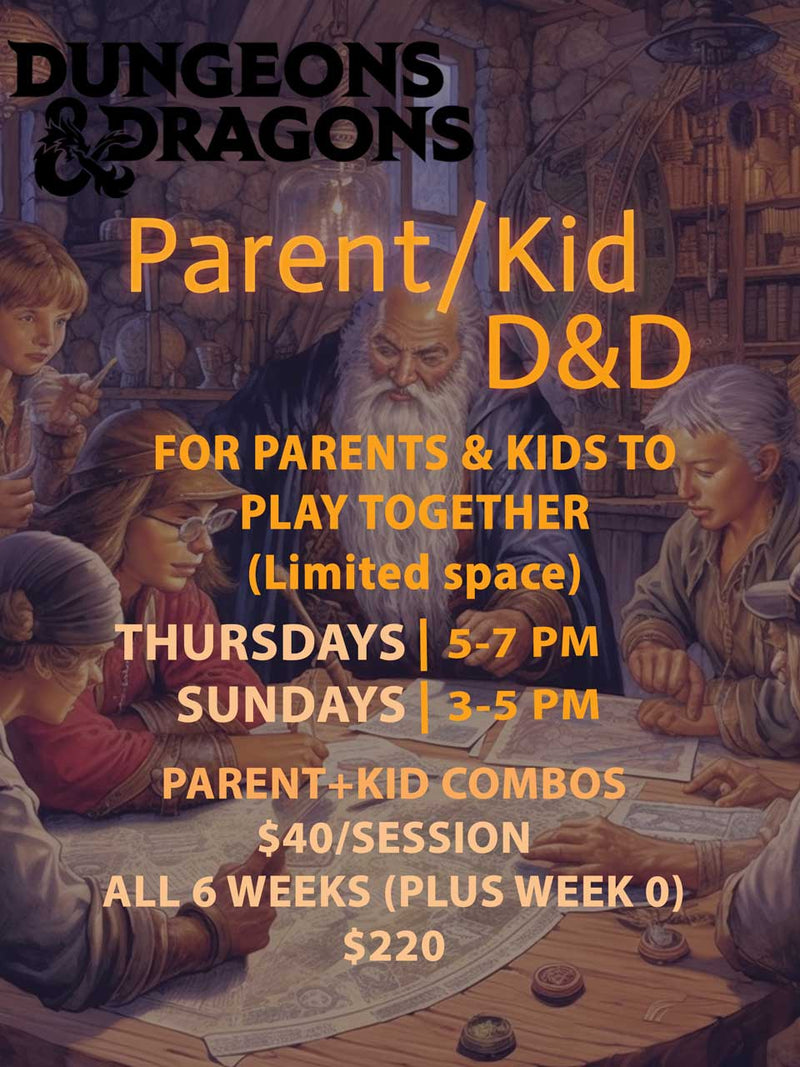 DUNGEONS & DRAGONS

Parent/Kid D&D

FOR PARENTS & KIDS TO PLAY TOGETHER (Limited space)

THURSDAYS | 5-7 PM
SUNDAYS | 3-5 PM

PARENT+KID COMBOS
$40/SESSION
ALL 6 WEEKS (PLUS WEEK 0)
$220